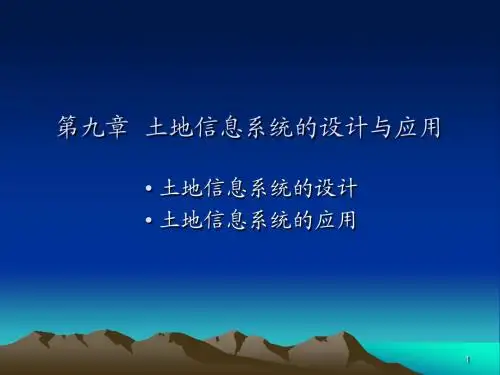 第九章 土地信息系统的设计与应用

• 土地信息系统的设计
• 土地信息系统的应用

1